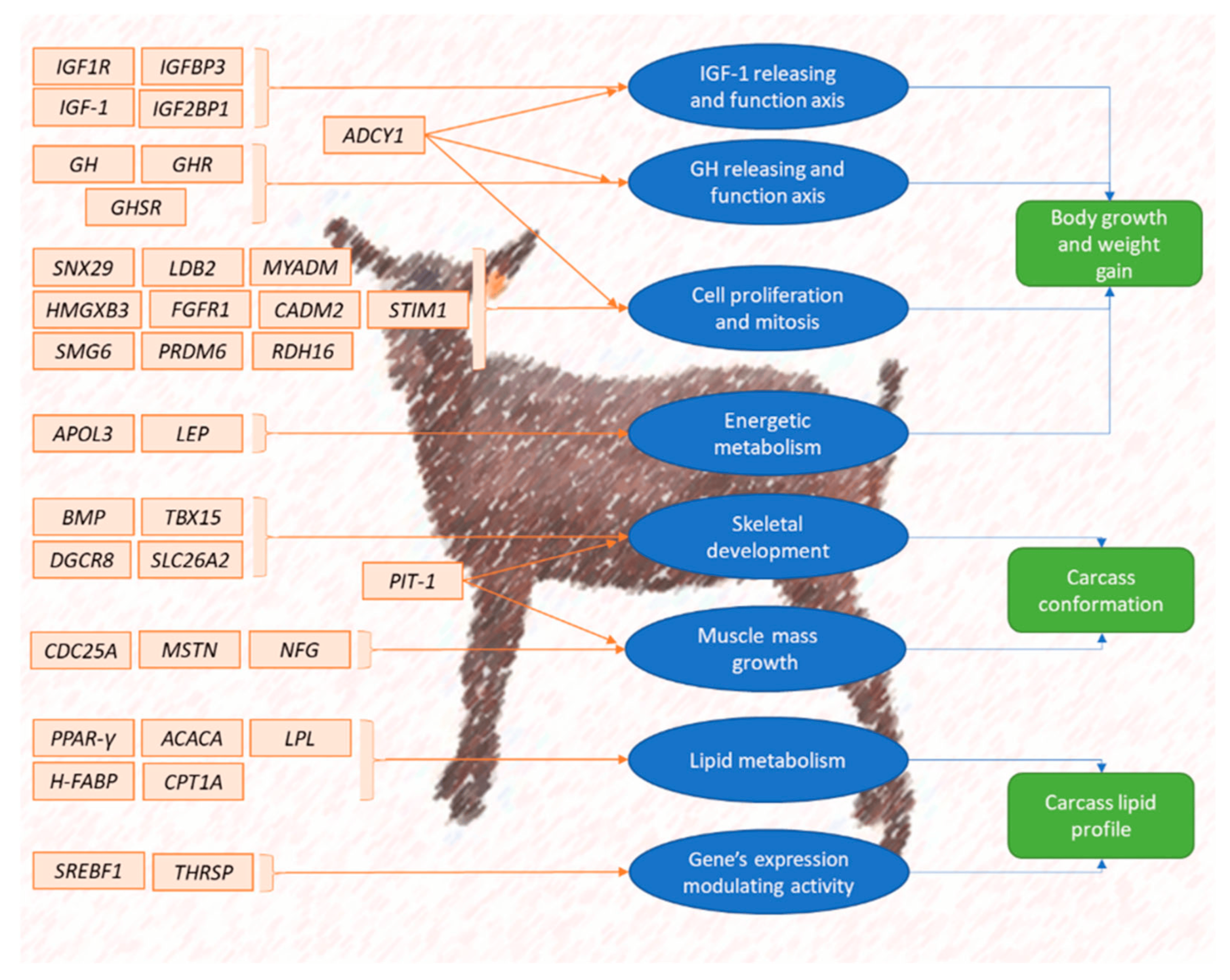 IGF1R IGFBP3
IGF-1 IGF2BP1

ADCY1

GH GHR
GHSR

SNX29 LDB2 MYADM
HMGXB3 FGFR1 CADM2 STIM1
SMG6 PRDM6 RDH16

APOL3 LEP

BMP TBX15
DGCR8 SLC26A2

PIT-1

CDC25A MSTN NFG

PPAR-γ ACACA LPL
H-FABP CPT1A

SREBF1 THRSP

IGF-1 releasing and function axis

GH releasing and function axis

Cell proliferation and mitosis

Energetic metabolism

Skeletal development

Muscle mass growth

Lipid metabolism

Gene's expression modulating activity

Body growth and weight gain

Carcass conformation

Carcass lipid profile